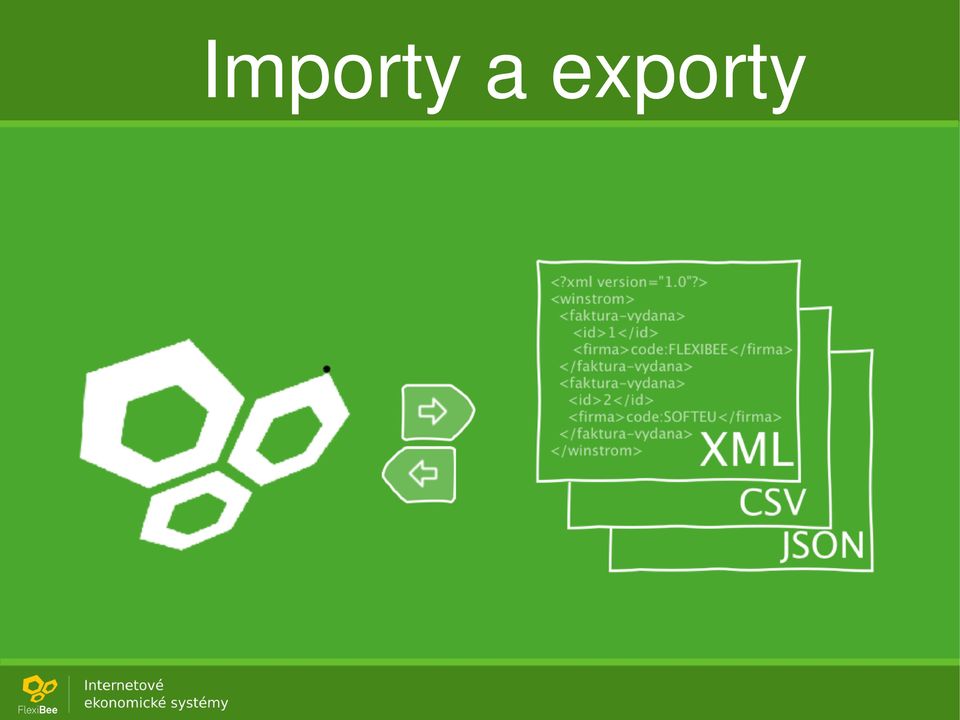 Importy a exporty

<?xml version="1.0"?>
<winstrom>
<faktura-vydana>
<id>1</id>
<firma>code:FLEXIBEE</firma>
</faktura-vydana>
<faktura-vydana>
<id>2</id>
<firma>code:SOFTEU</firma>
</faktura-vydana>
</winstrom>
XML
CSV
JSON

FlexiBee
Internetové
ekonomické systémy